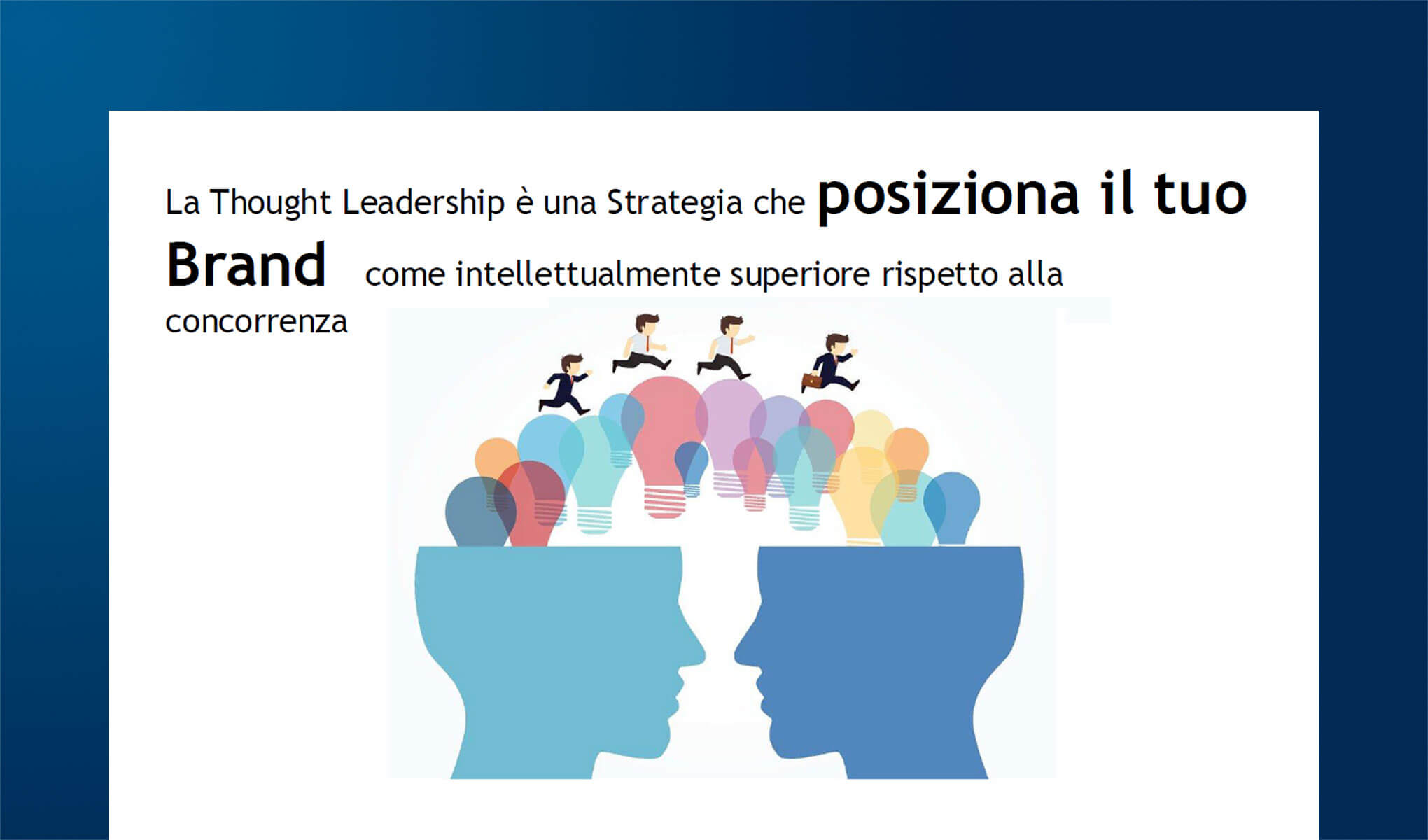 La Thought Leadership è una Strategia che posiziona il tuo Brand come intellettualmente superiore rispetto alla concorrenza